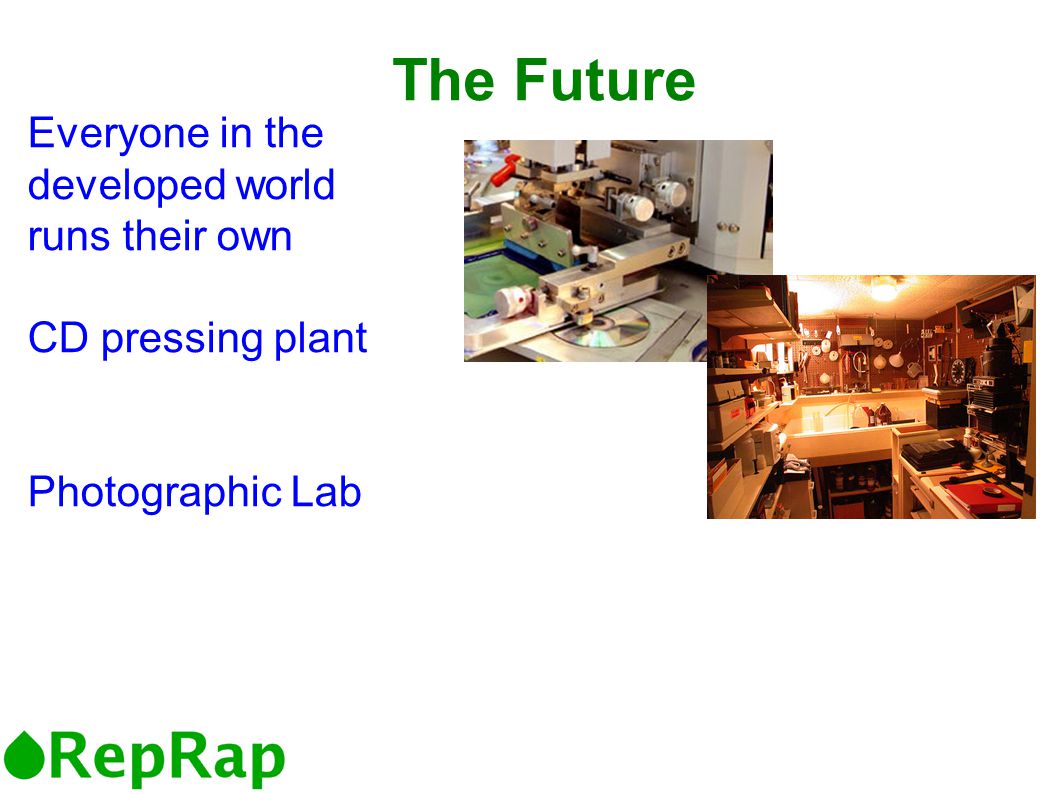 The Future

Everyone in the developed world runs their own

CD pressing plant

Photographic Lab

RepRap